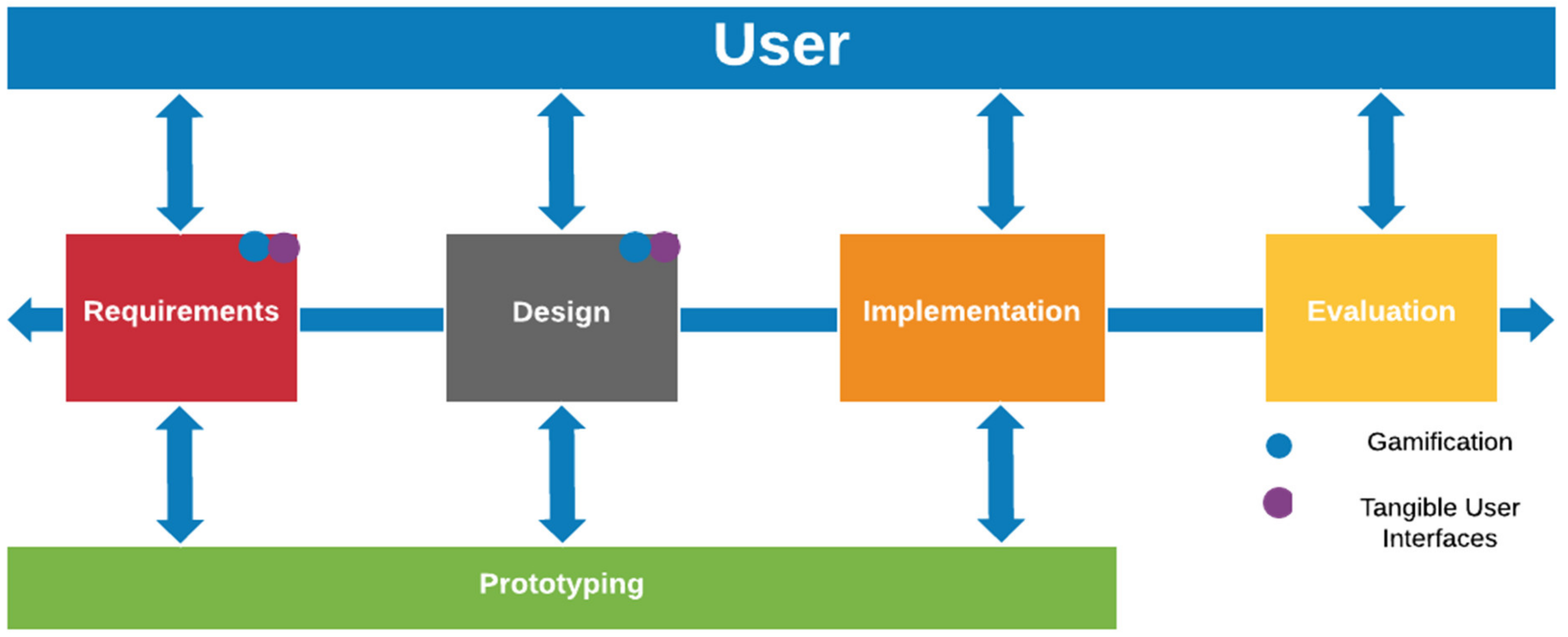 User

Requirements

Design

Implementation

Evaluation

Gamification

Tangible User Interfaces

Prototyping